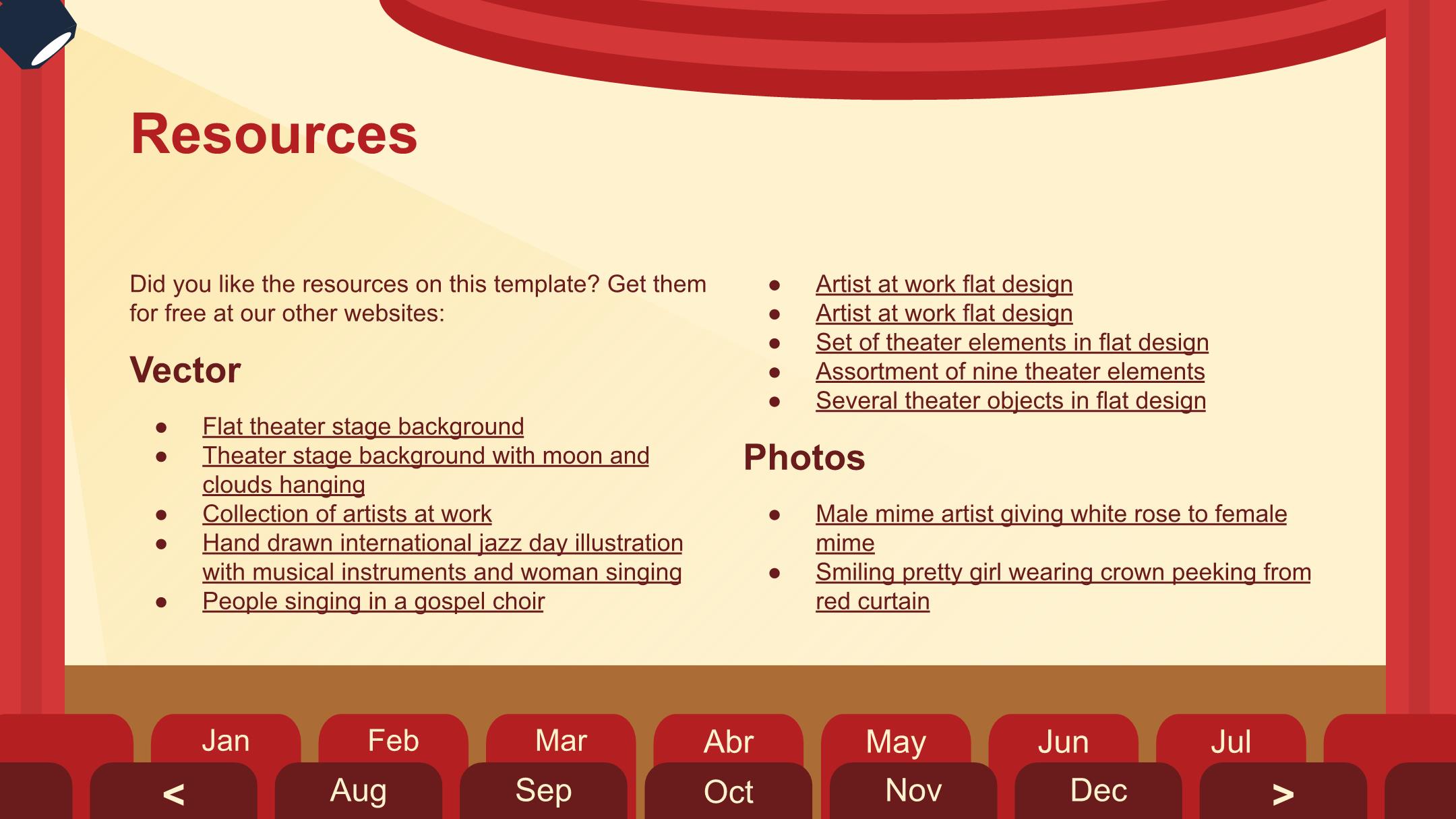 Resources

Did you like the resources on this template? Get them for free at our other websites:

Vector

- Flat theater stage background
- Theater stage background with moon and clouds hanging
- Collection of artists at work
- Hand drawn international jazz day illustration with musical instruments and woman singing
- People singing in a gospel choir

- Artist at work flat design
- Artist at work flat design
- Set of theater elements in flat design
- Assortment of nine theater elements
- Several theater objects in flat design

Photos

- Male mime artist giving white rose to female mime
- Smiling pretty girl wearing crown peeking from red curtain

Jan Feb Mar Abr May Jun Jul

< Aug Sep Oct Nov Dec >